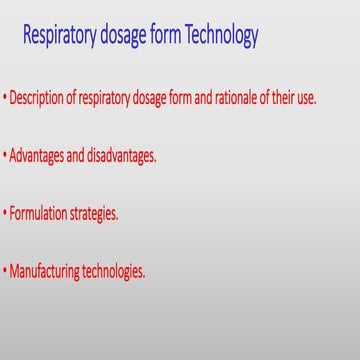 Respiratory dosage form Technology

• Description of respiratory dosage form and rationale of their use.

• Advantages and disadvantages.

• Formulation strategies.

• Manufacturing technologies.